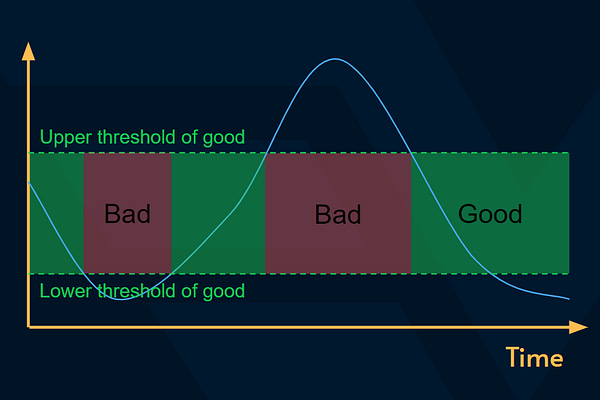 Upper threshold of good

Bad

Bad

Good

Lower threshold of good

Time